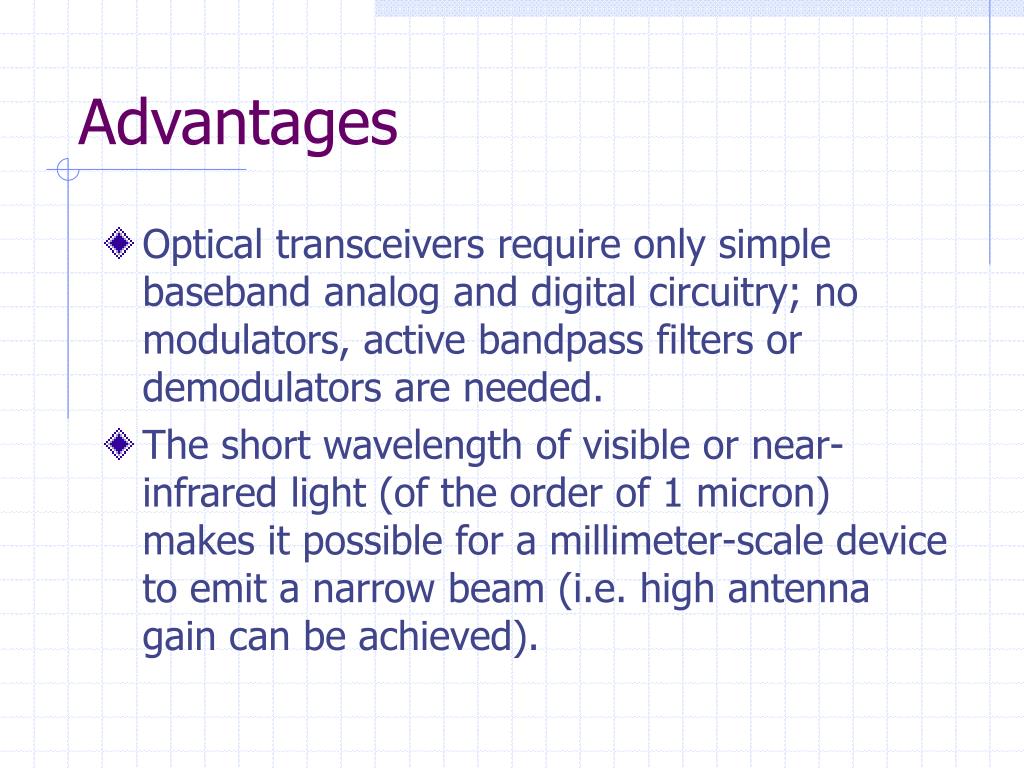 Advantages

Optical transceivers require only simple baseband analog and digital circuitry; no modulators, active bandpass filters or demodulators are needed.

The short wavelength of visible or near-infrared light (of the order of 1 micron) makes it possible for a millimeter-scale device to emit a narrow beam (i.e. high antenna gain can be achieved).